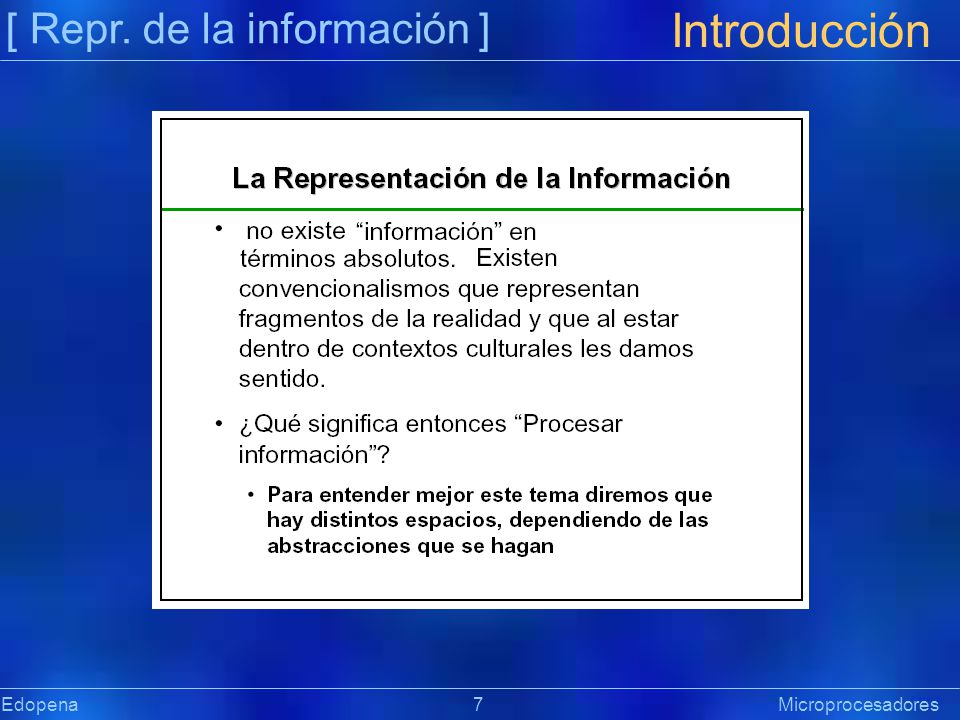 [ Repr. de la información ]

Introducción

La Representación de la Información

• no existe "información" en términos absolutos. Existen convencionalismos que representan fragmentos de la realidad y que al estar dentro de contextos culturales les damos sentido.

• ¿Qué significa entonces "Procesar información"?

• Para entender mejor este tema diremos que hay distintos espacios, dependiendo de las abstracciones que se hagan

Edopena

7

Microprocesadores